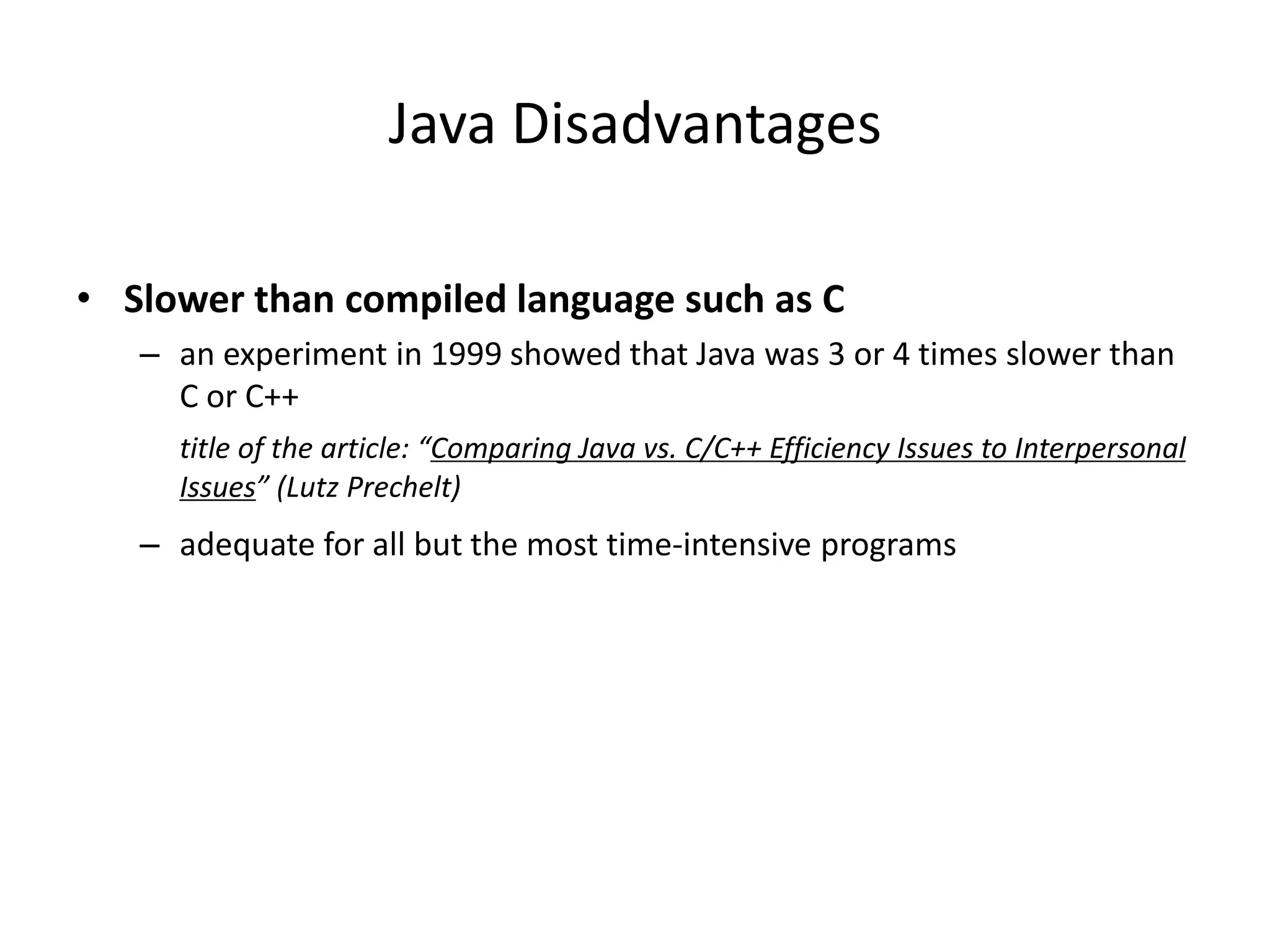 Java Disadvantages

• Slower than compiled language such as C

– an experiment in 1999 showed that Java was 3 or 4 times slower than C or C++

title of the article: “Comparing Java vs. C/C++ Efficiency Issues to Interpersonal Issues” (Lutz Prechelt)

– adequate for all but the most time-intensive programs